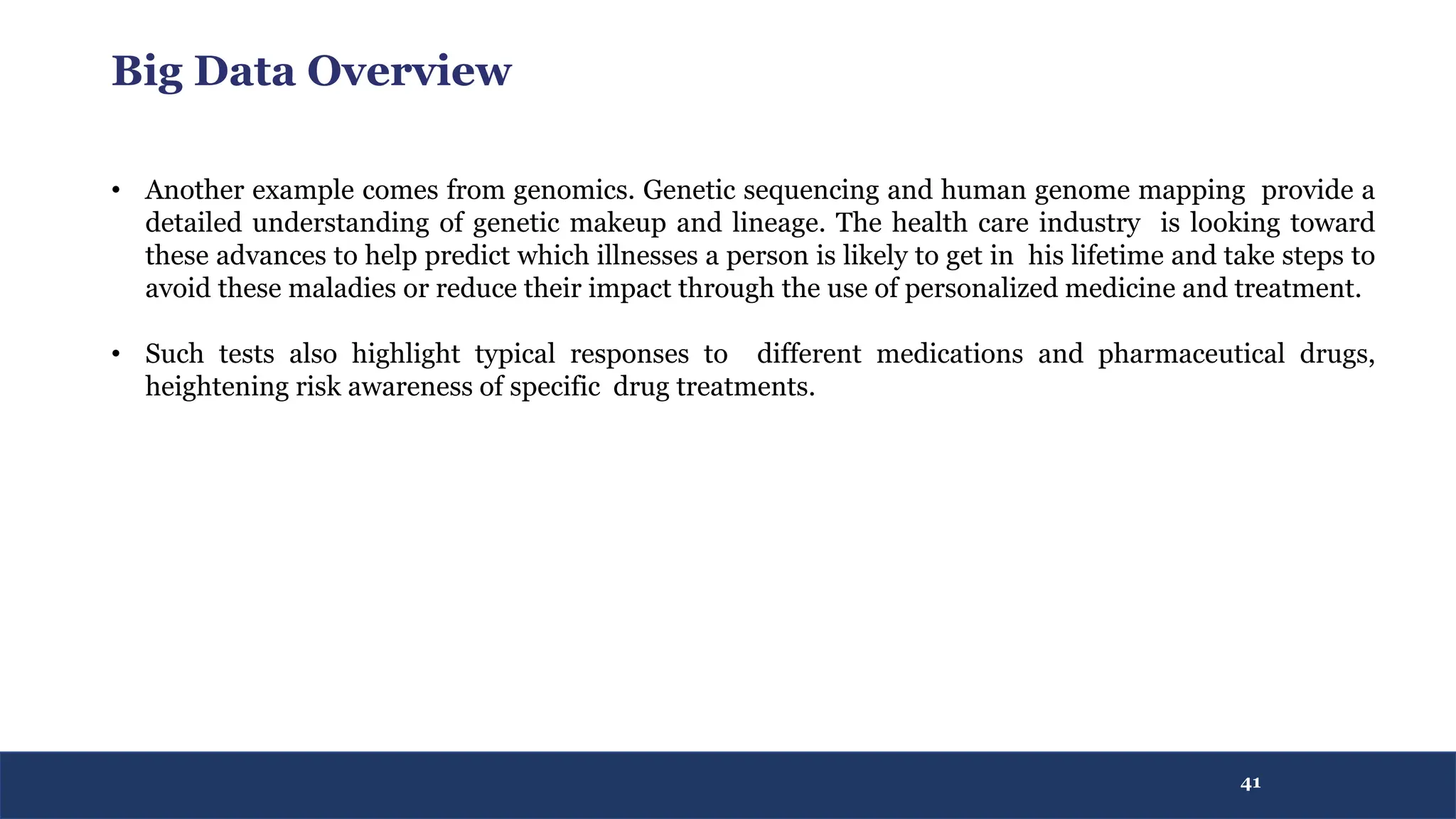 Big Data Overview

• Another example comes from genomics. Genetic sequencing and human genome mapping provide a detailed understanding of genetic makeup and lineage. The health care industry is looking toward these advances to help predict which illnesses a person is likely to get in his lifetime and take steps to avoid these maladies or reduce their impact through the use of personalized medicine and treatment.

• Such tests also highlight typical responses to different medications and pharmaceutical drugs, heightening risk awareness of specific drug treatments.

41